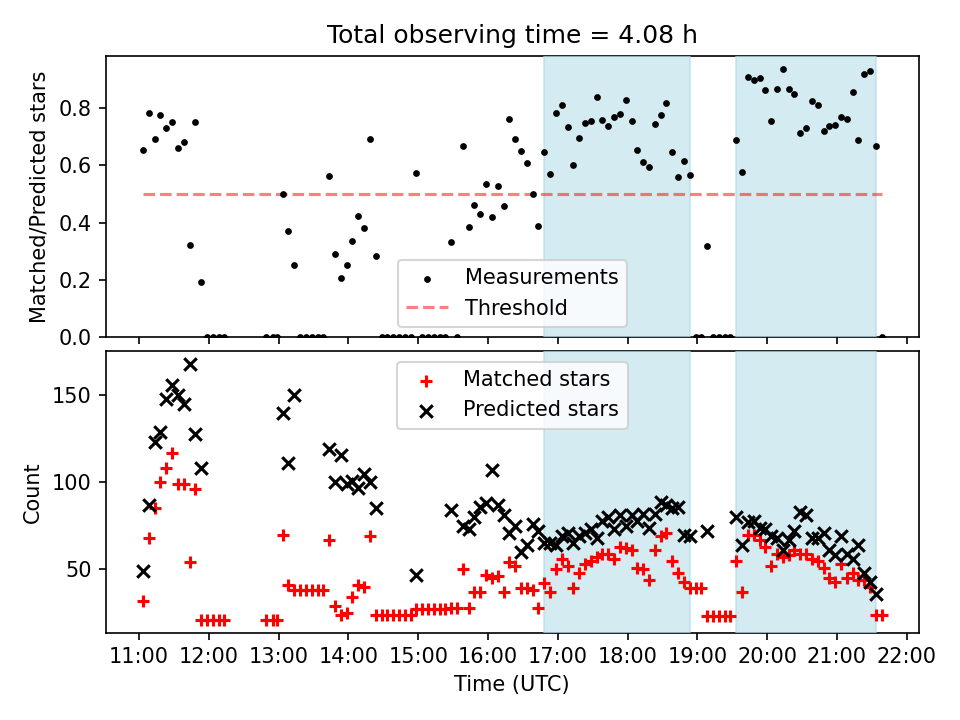 Total observing time = 4.08 h

Matched/Predicted stars

0.8
0.6
0.4
0.2
0.0

Measurements
Threshold

Count

150
100
50

Matched stars
Predicted stars

11:00 12:00 13:00 14:00 15:00 16:00 17:00 18:00 19:00 20:00 21:00 22:00

Time (UTC)